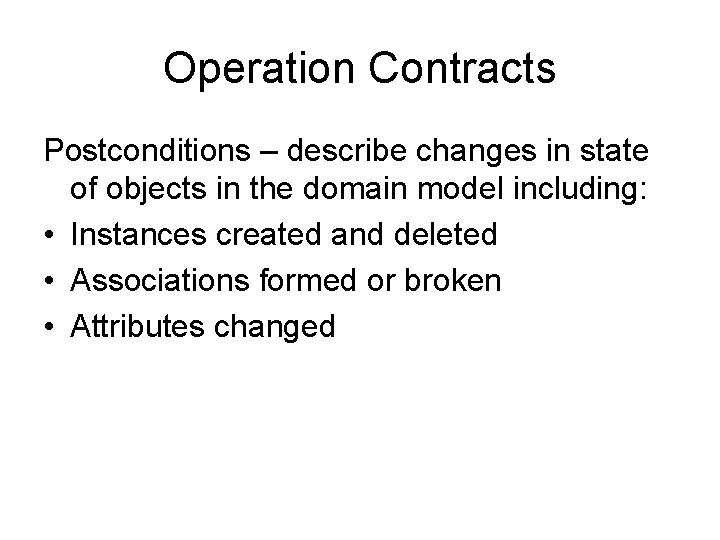 Operation Contracts

Postconditions – describe changes in state of objects in the domain model including:

• Instances created and deleted
• Associations formed or broken
• Attributes changed